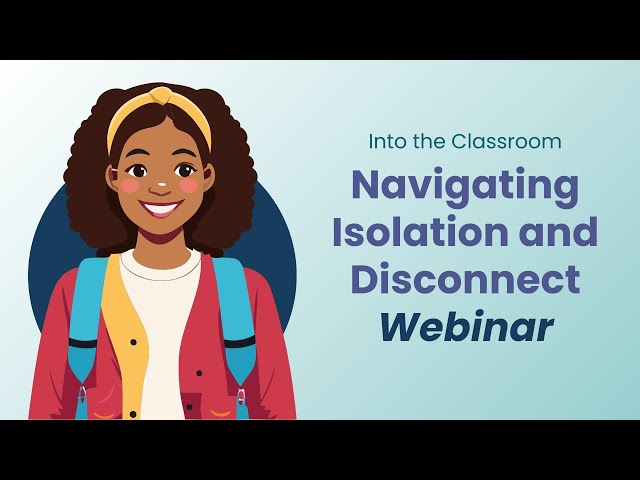 Into the Classroom

Navigating Isolation and Disconnect Webinar